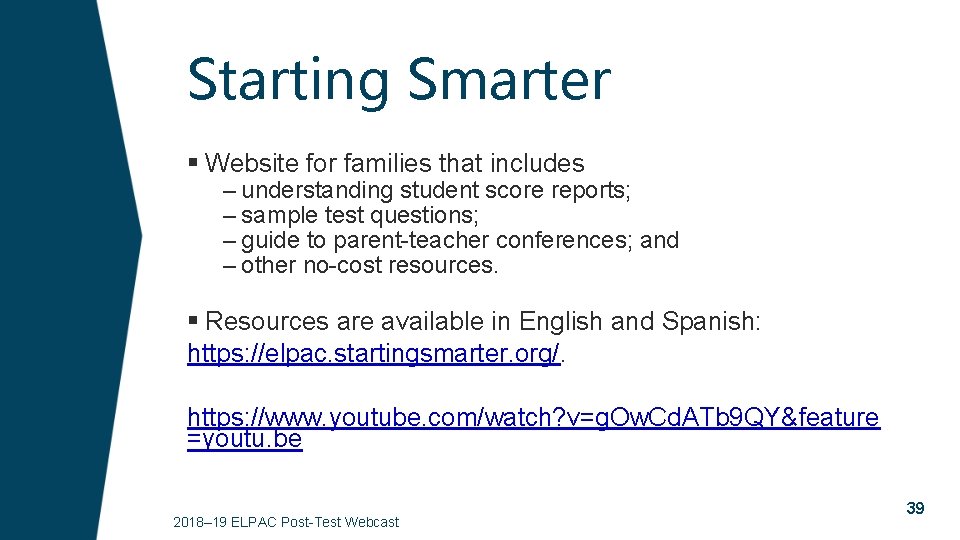 Starting Smarter

▪ Website for families that includes
– understanding student score reports;
– sample test questions;
– guide to parent-teacher conferences; and
– other no-cost resources.

▪ Resources are available in English and Spanish: https://elpac.startingsmarter.org/.

https://www.youtube.com/watch?v=gOwCdATb9QY&feature=youtu.be

2018–19 ELPAC Post-Test Webcast

39